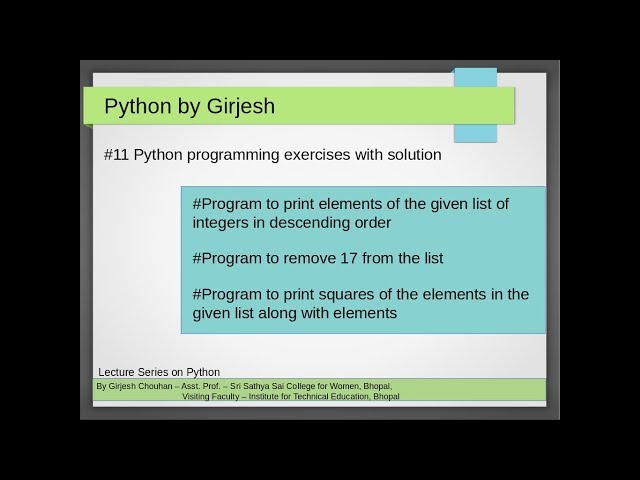 Python by Girjesh

#11 Python programming exercises with solution

#Program to print elements of the given list of integers in descending order

#Program to remove 17 from the list

#Program to print squares of the elements in the given list along with elements

Lecture Series on Python

By Girjesh Chouhan – Asst. Prof. – Sri Sathya Sai College for Women, Bhopal, Visiting Faculty – Institute for Technical Education, Bhopal